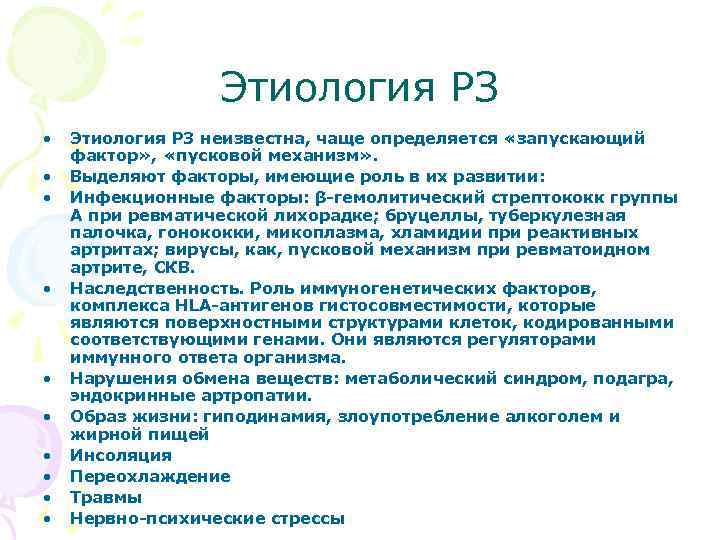 Этиология РЗ

• Этиология РЗ неизвестна, чаще определяется «запускающий фактор», «пусковой механизм».
• Выделяют факторы, имеющие роль в их развитии:
• Инфекционные факторы: β-гемолитический стрептококк группы А при ревматической лихорадке; бруцеллы, туберкулезная палочка, гонококки, микоплазма, хламидии при реактивных артритах; вирусы, как, пусковой механизм при ревматоидном артрите, СКВ.
• Наследственность. Роль иммуногенетических факторов, комплекса HLA-антигенов гистосовместимости, которые являются поверхностными структурами клеток, кодированными соответствующими генами. Они являются регуляторами иммунного ответа организма.
• Нарушения обмена веществ: метаболический синдром, подагра, эндокринные артропатии.
• Образ жизни: гиподинамия, злоупотребление алкоголем и жирной пищей
• Инсоляция
• Переохлаждение
• Травмы
• Нервно-психические стрессы